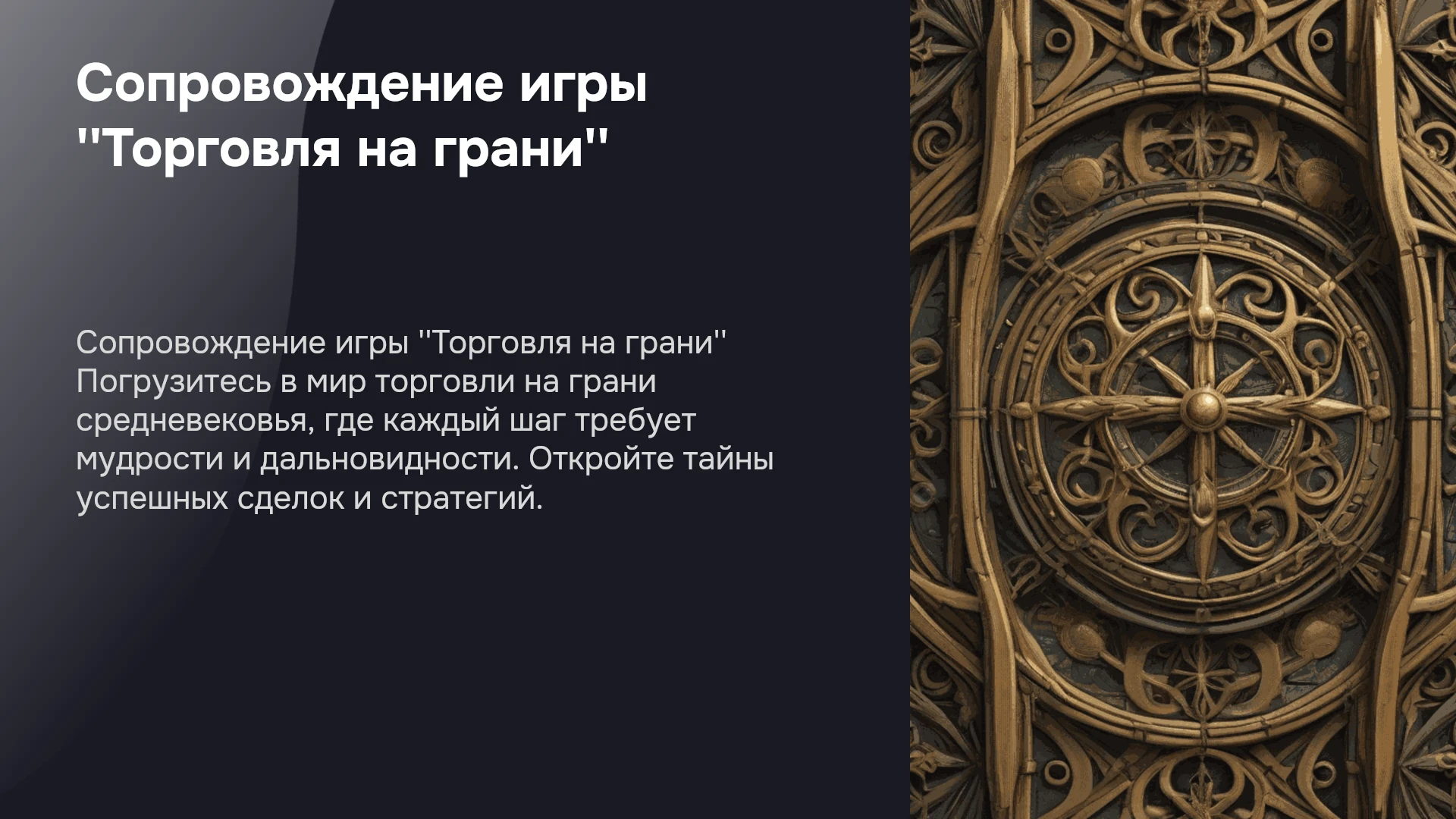 Сопровождение игры "Торговля на грани"

Сопровождение игры "Торговля на грани" Погрузитесь в мир торговли на грани средневековья, где каждый шаг требует мудрости и дальновидности. Откройте тайны успешных сделок и стратегий.